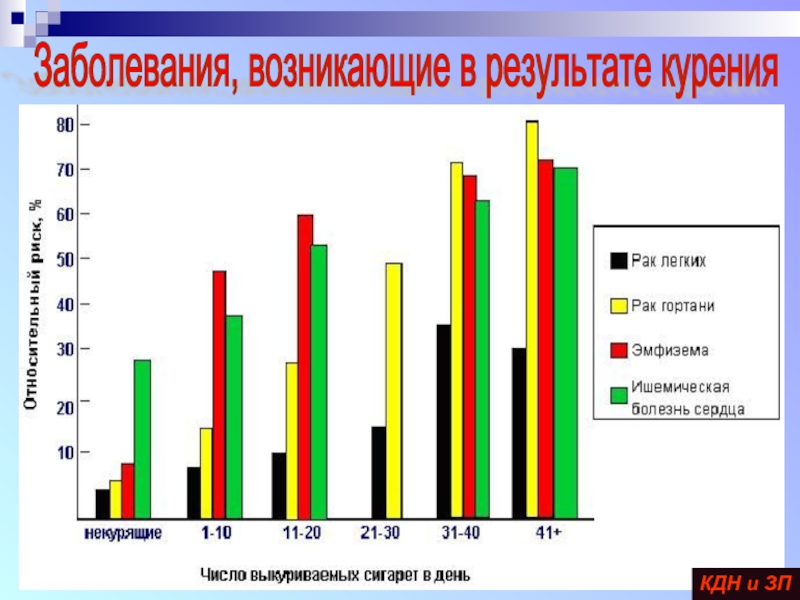 Заболевания, возникающие в результате курения

Относительный риск, %

80
70
60
50
40
30
20
10

некурящие
1-10
11-20
21-30
31-40
41+

Число выкуриваемых сигарет в день

Рак легких
Рак гортани
Эмфизема
Ишемическая болезнь сердца

КДН и ЗП